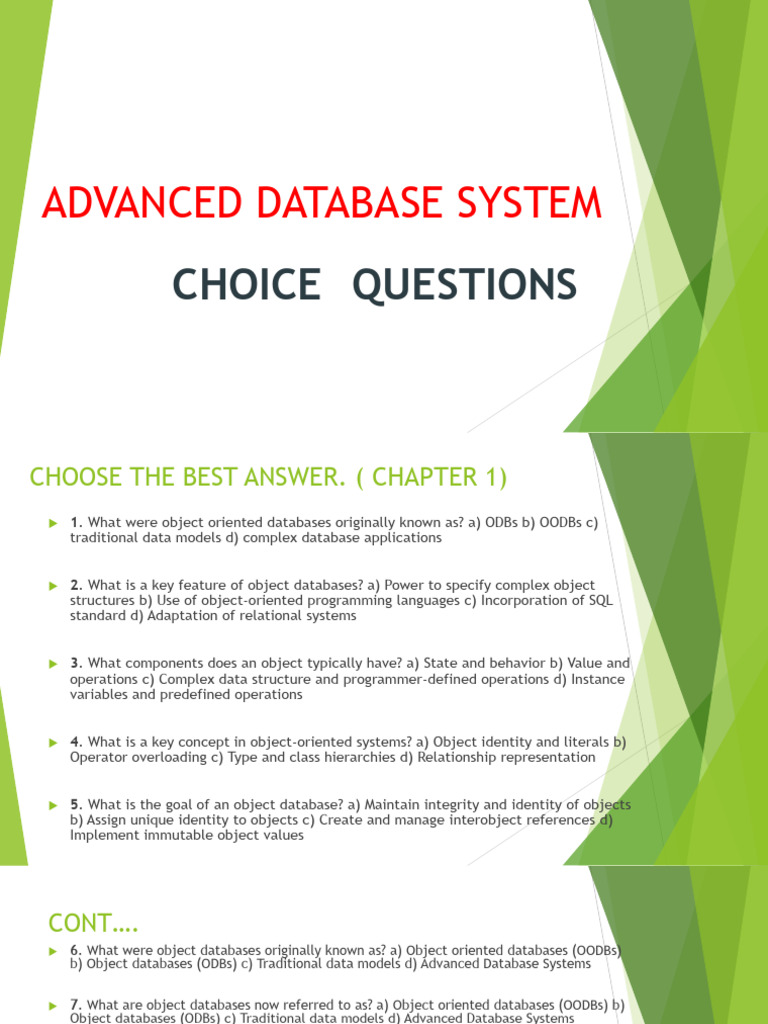 ADVANCED DATABASE SYSTEM

CHOICE QUESTIONS

CHOOSE THE BEST ANSWER. ( CHAPTER 1)

1. What were object oriented databases originally known as? a) ODBs b) OODBs c) traditional data models d) complex database applications

2. What is a key feature of object databases? a) Power to specify complex object structures b) Use of object-oriented programming languages c) Incorporation of SQL standard d) Adaptation of relational systems

3. What components does an object typically have? a) State and behavior b) Value and operations c) Complex data structure and programmer-defined operations d) Instance variables and predefined operations

4. What is a key concept in object-oriented systems? a) Object identity and literals b) Operator overloading c) Type and class hierarchies d) Relationship representation

5. What is the goal of an object database? a) Maintain integrity and identity of objects b) Assign unique identity to objects c) Create and manage interobject references d) Implement immutable object values

CONT….

6. What were object databases originally known as? a) Object oriented databases (OODBs) b) Object databases (ODBs) c) Traditional data models d) Advanced Database Systems

7. What are object databases now referred to as? a) Object oriented databases (OODBs) b) Object databases (ODBs) c) Traditional data models d) Advanced Database Systems